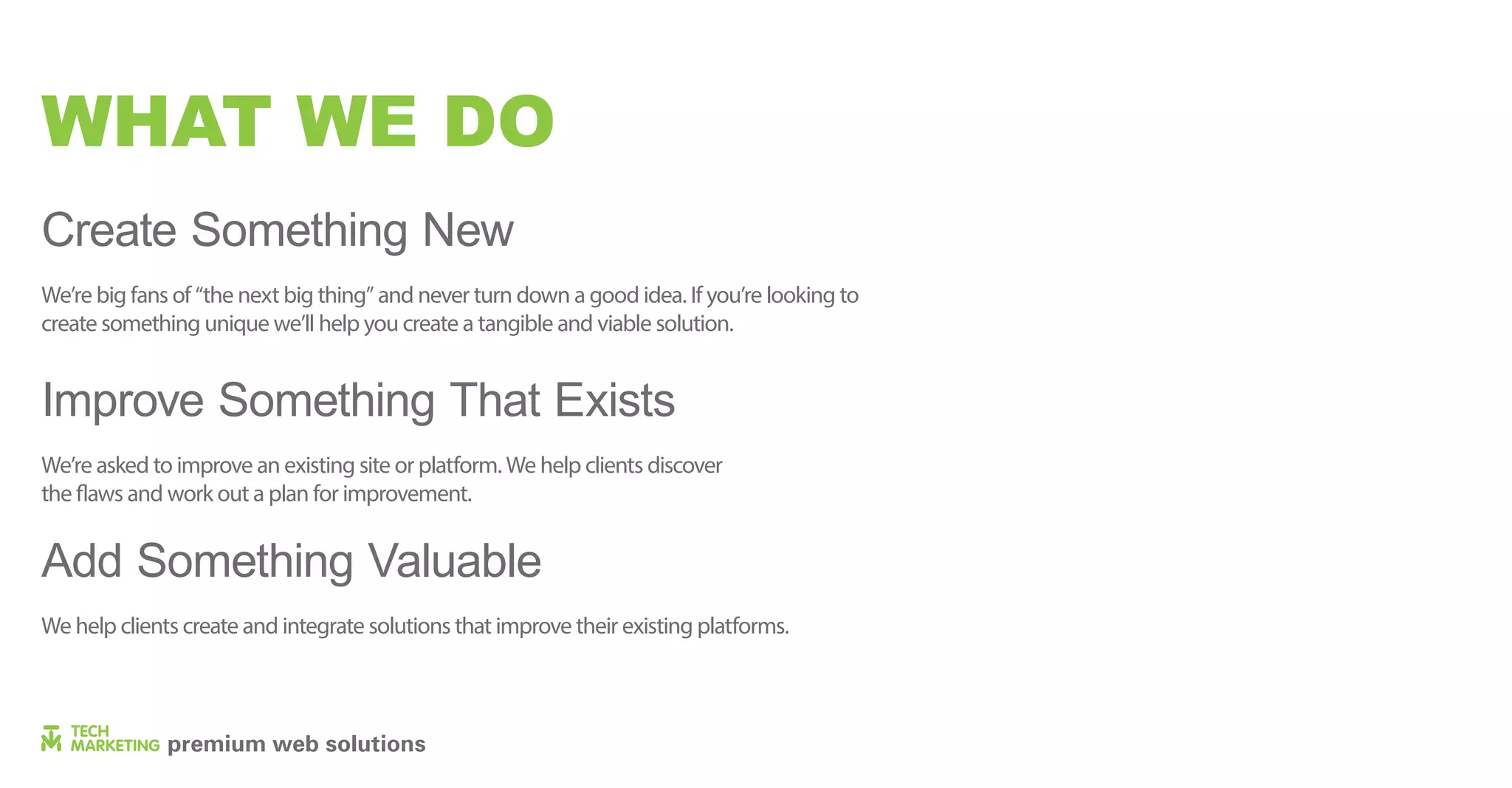 WHAT WE DO

Create Something New

We're big fans of "the next big thing" and never turn down a good idea. If you're looking to create something unique we'll help you create a tangible and viable solution.

Improve Something That Exists

We're asked to improve an existing site or platform. We help clients discover the flaws and work out a plan for improvement.

Add Something Valuable

We help clients create and integrate solutions that improve their existing platforms.

TECH MARKETING premium web solutions